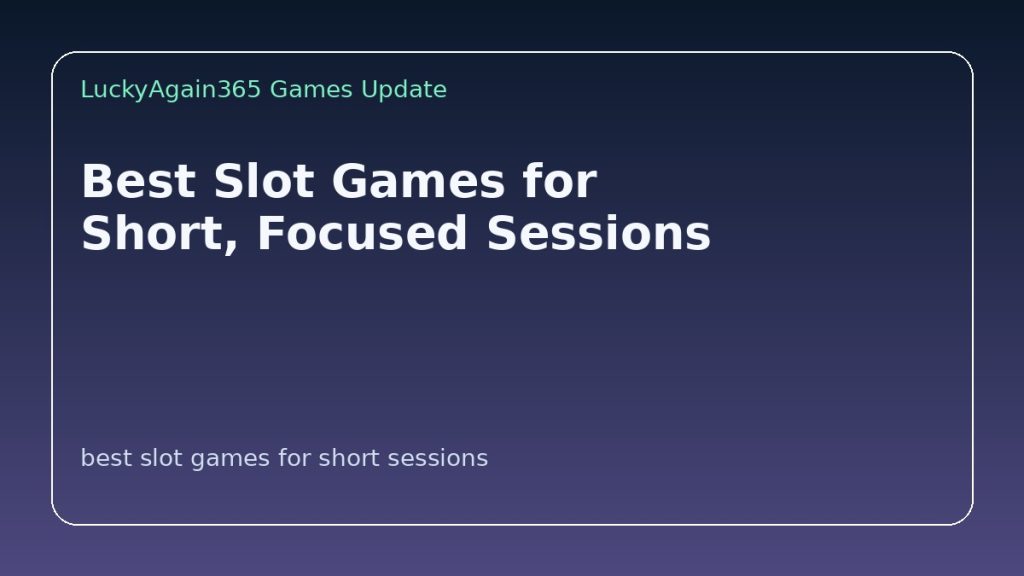 LuckyAgain365 Games Update

Best Slot Games for Short, Focused Sessions

best slot games for short sessions